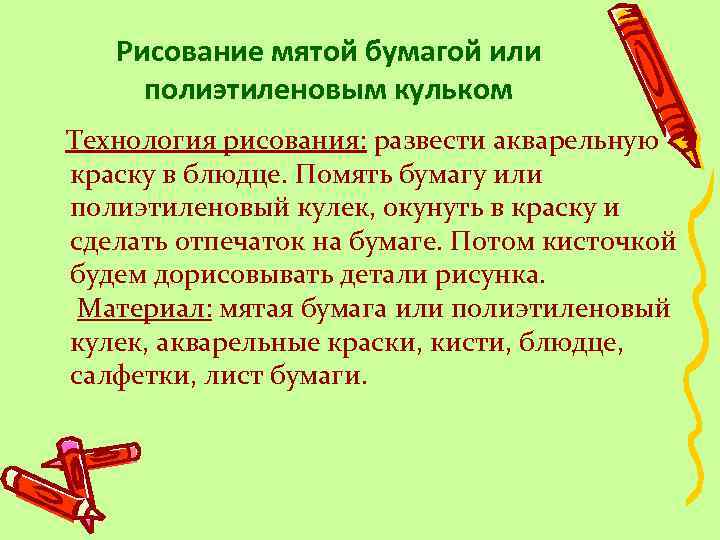 Рисование мятой бумагой или полиэтиленовым кульком

Технология рисования: развести акварельную краску в блюдце. Помять бумагу или полиэтиленовый кулек, окунуть в краску и сделать отпечаток на бумаге. Потом кисточкой будем дорисовывать детали рисунка.

Материал: мятая бумага или полиэтиленовый кулек, акварельные краски, кисти, блюдце, салфетки, лист бумаги.